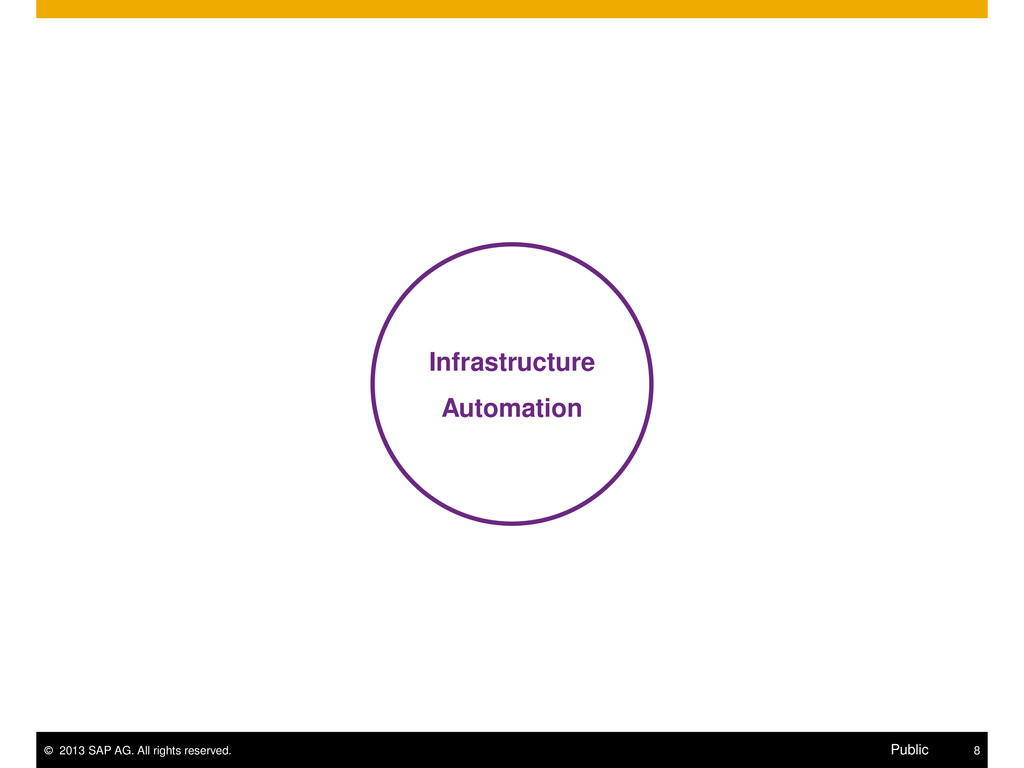 Infrastructure
Automation

© 2013 SAP AG. All rights reserved. Public 8